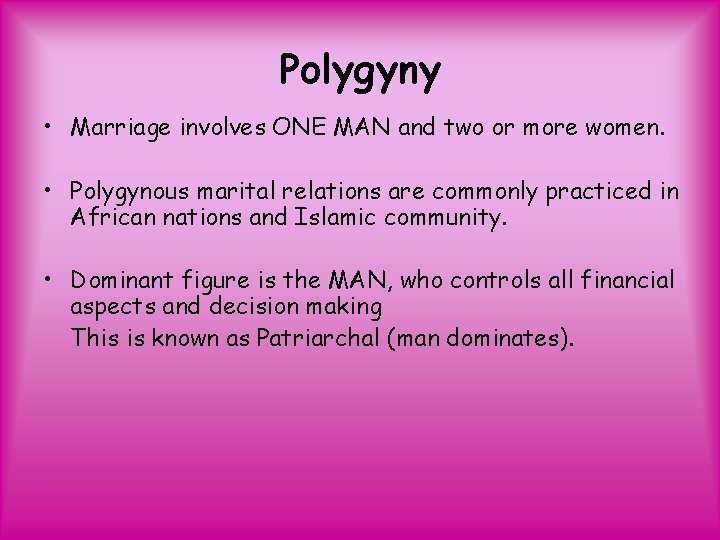 Polygyny

• Marriage involves ONE MAN and two or more women.

• Polygynous marital relations are commonly practiced in African nations and Islamic community.

• Dominant figure is the MAN, who controls all financial aspects and decision making
This is known as Patriarchal (man dominates).